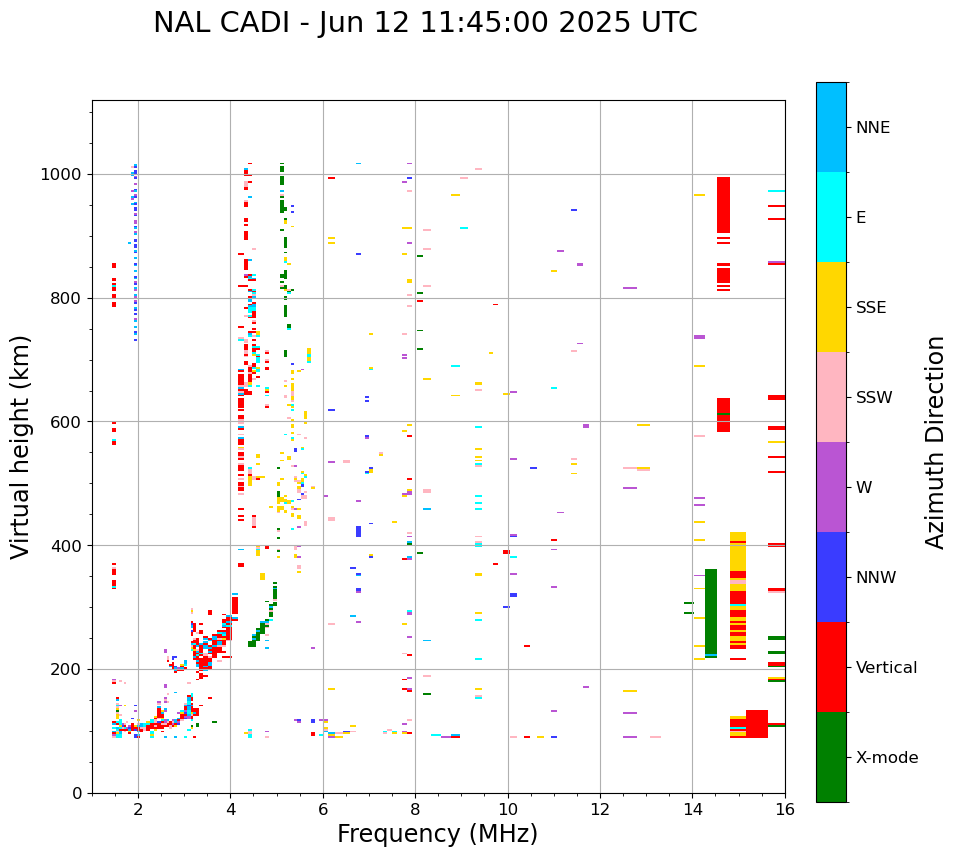 NAL CADI - Jun 12 11:45:00 2025 UTC

Virtual height (km)

1000
800
600
400
200
0

2
4
6
8
10
12
14
16

Frequency (MHz)

NNE
E
SSE
SSW
W
NNW
Vertical
X-mode

Azimuth Direction